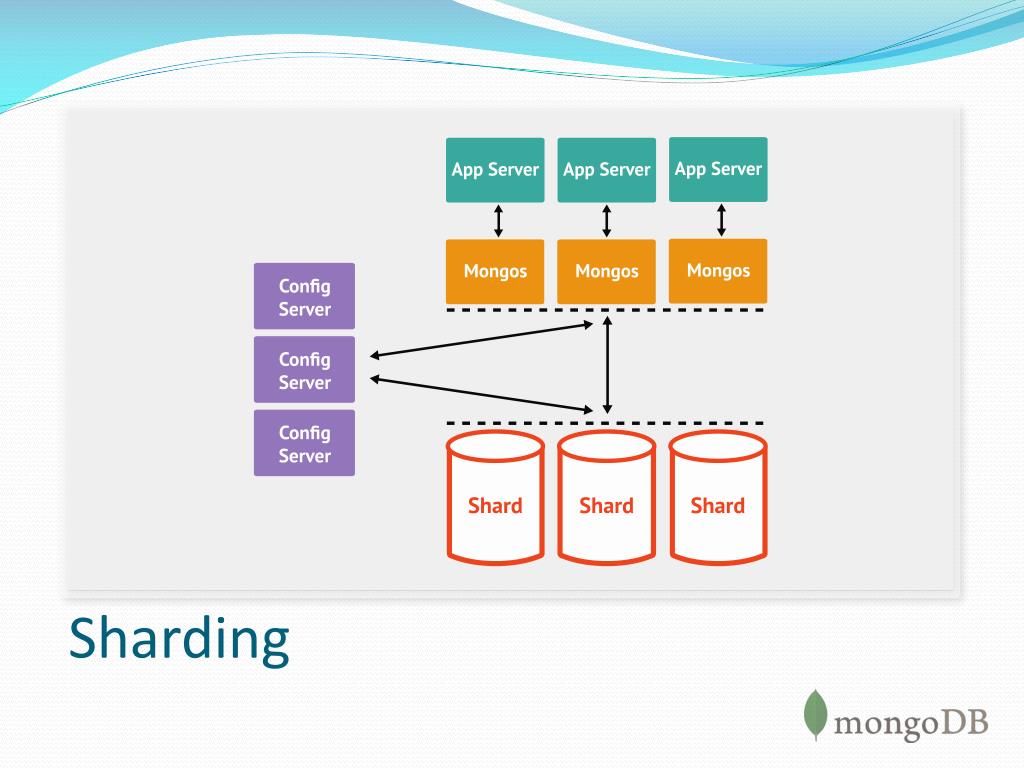 App Server App Server App Server

Mongos Mongos Mongos

Config Server

Config Server

Config Server

Shard Shard Shard

Sharding

mongoDB